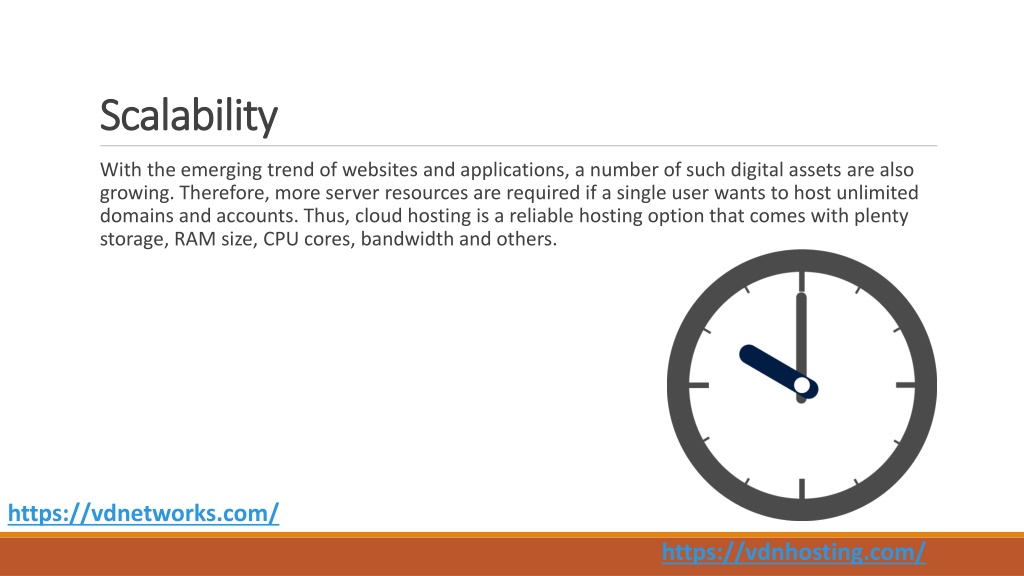 Scalability

With the emerging trend of websites and applications, a number of such digital assets are also growing. Therefore, more server resources are required if a single user wants to host unlimited domains and accounts. Thus, cloud hosting is a reliable hosting option that comes with plenty storage, RAM size, CPU cores, bandwidth and others.

https://vdnetworks.com/

https://vdnhosting.com/